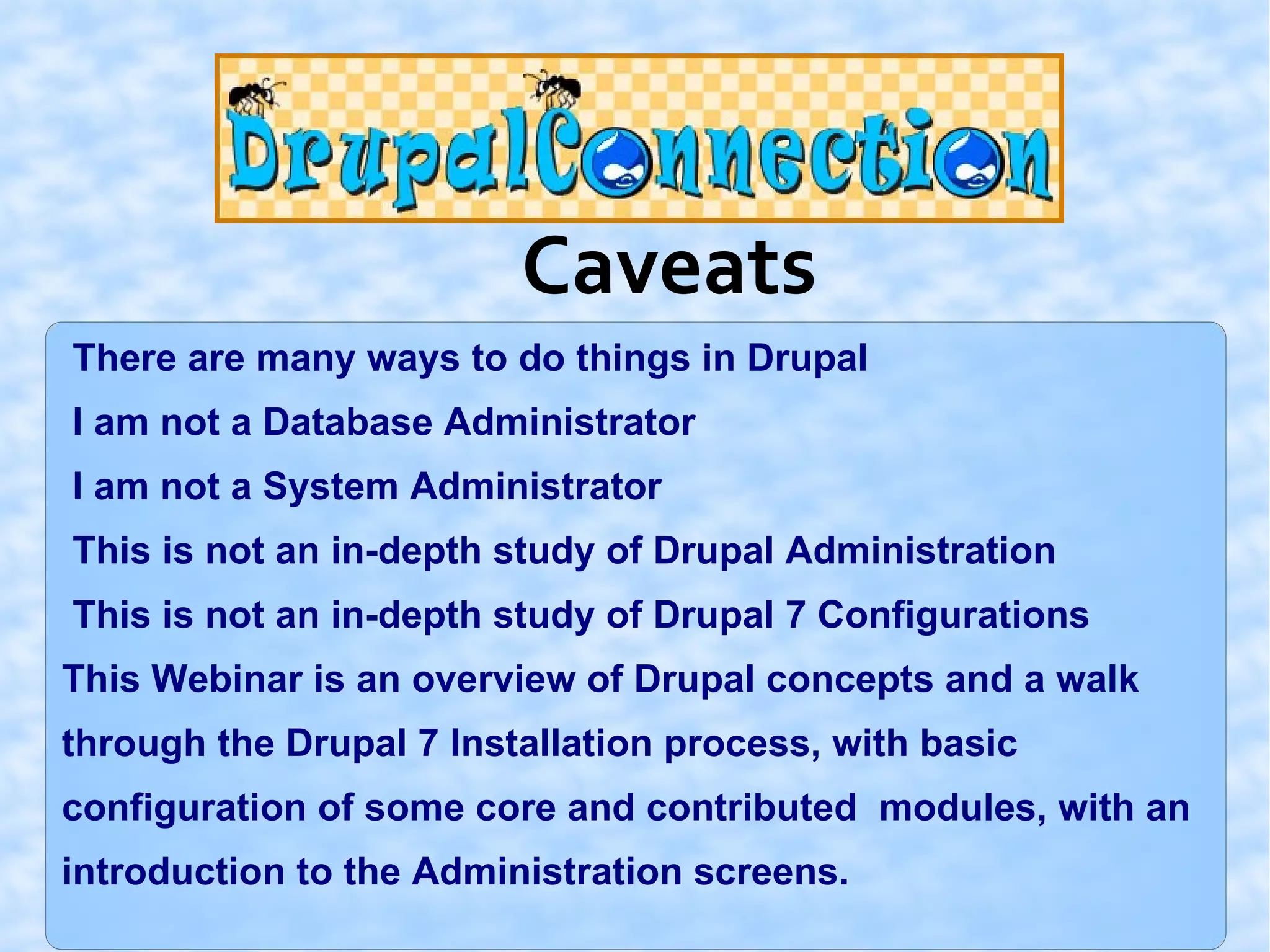 DrupalConnection

Caveats

There are many ways to do things in Drupal

I am not a Database Administrator

I am not a System Administrator

This is not an in-depth study of Drupal Administration

This is not an in-depth study of Drupal 7 Configurations

This Webinar is an overview of Drupal concepts and a walk through the Drupal 7 Installation process, with basic configuration of some core and contributed modules, with an introduction to the Administration screens.